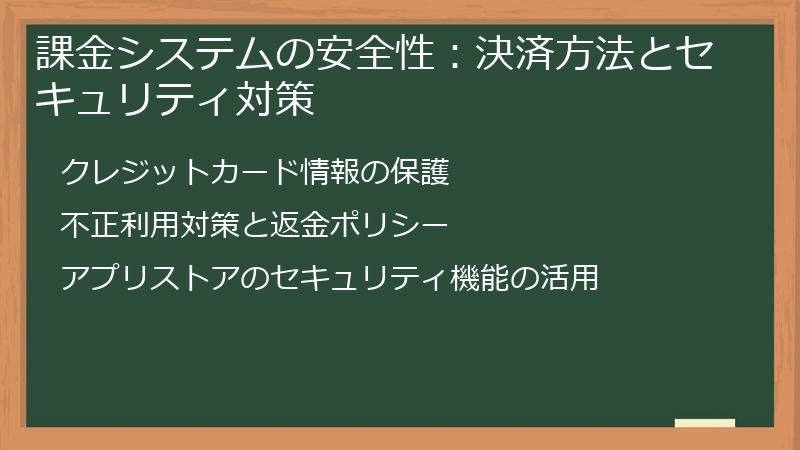 課金システムの安全性：決済方法とセキュリティ対策

クレジットカード情報の保護

不正利用対策と返金ポリシー

アプリストアのセキュリティ機能の活用